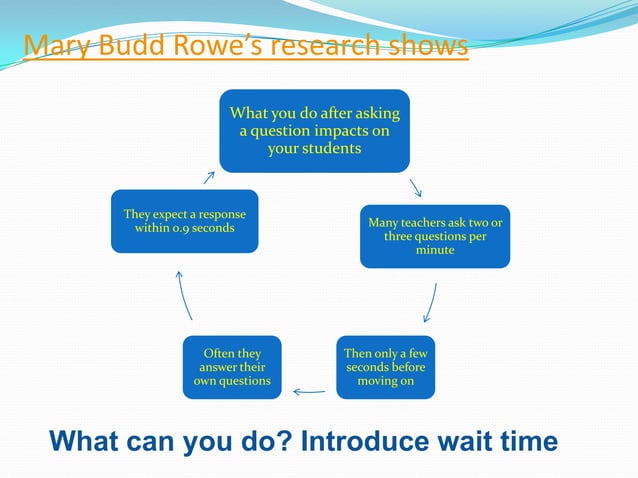 Mary Budd Rowe's research shows

What you do after asking a question impacts on your students

Many teachers ask two or three questions per minute

Then only a few seconds before moving on

Often they answer their own questions

They expect a response within 0.9 seconds

What can you do? Introduce wait time